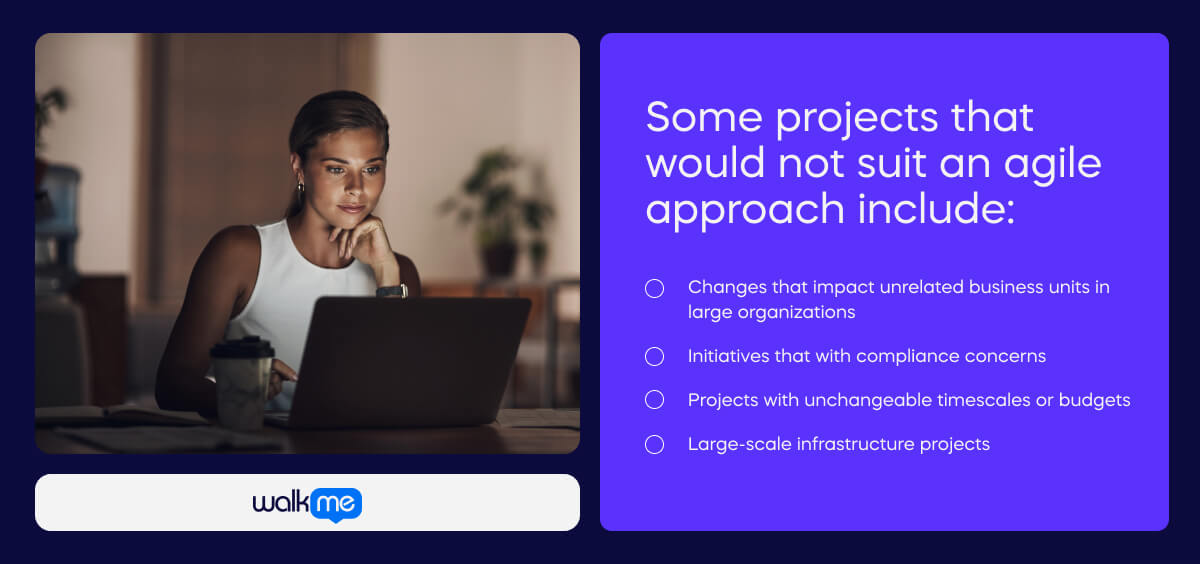 walk me

Some projects that would not suit an agile approach include:

Changes that impact unrelated business units in large organizations

Initiatives that with compliance concerns

Projects with unchangeable timescales or budgets

Large-scale infrastructure projects